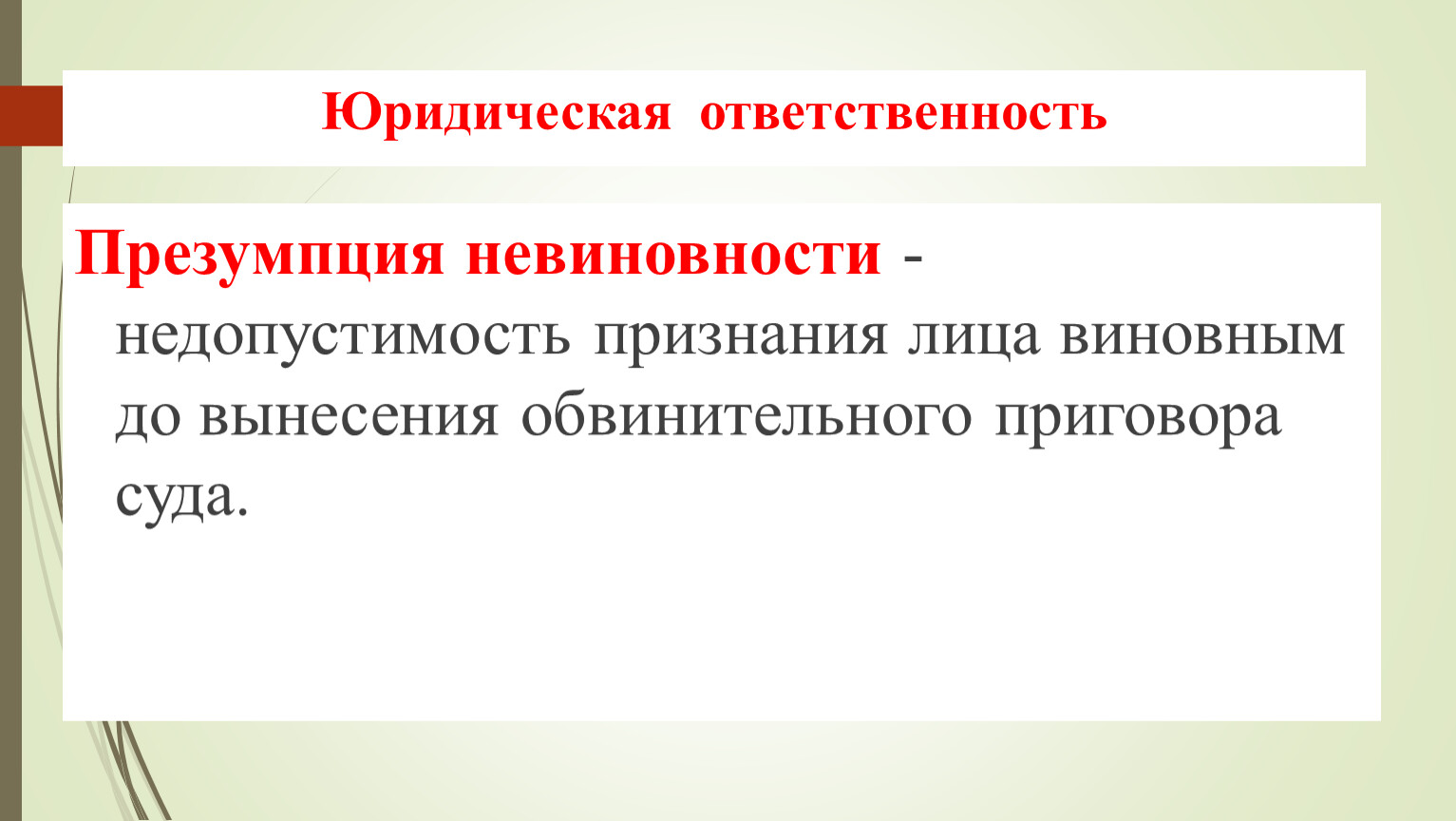 Юридическая ответственность

Презумпция невиновности - недопустимость признания лица виновным до вынесения обвинительного приговора суда.